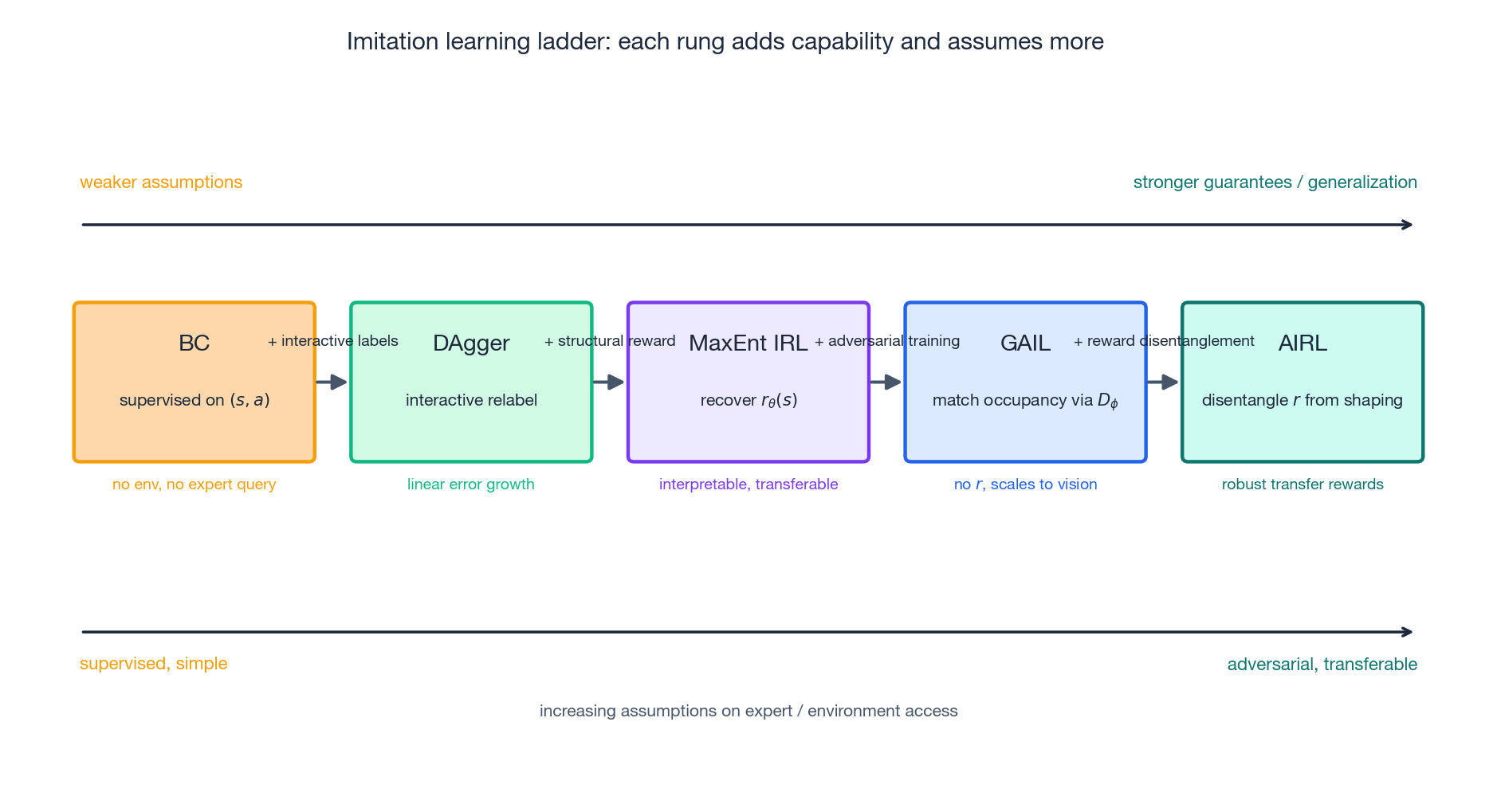 Imitation learning ladder: each rung adds capability and assumes more

weaker assumptions

stronger guarantees / generalization

BC

supervised on $(s, a)$

no env, no expert query

+ interactive labels

DAgger

interactive relabel

linear error growth

+ structural reward

MaxEnt IRL

recover $r_\theta(s)$

interpretable, transferable

+ adversarial training

GAIL

match occupancy via $D_\phi$

no $r$, scales to vision

+ reward disentanglement

AIRL

disentangle $r$ from shaping

robust transfer rewards

supervised, simple

adversarial, transferable

increasing assumptions on expert / environment access